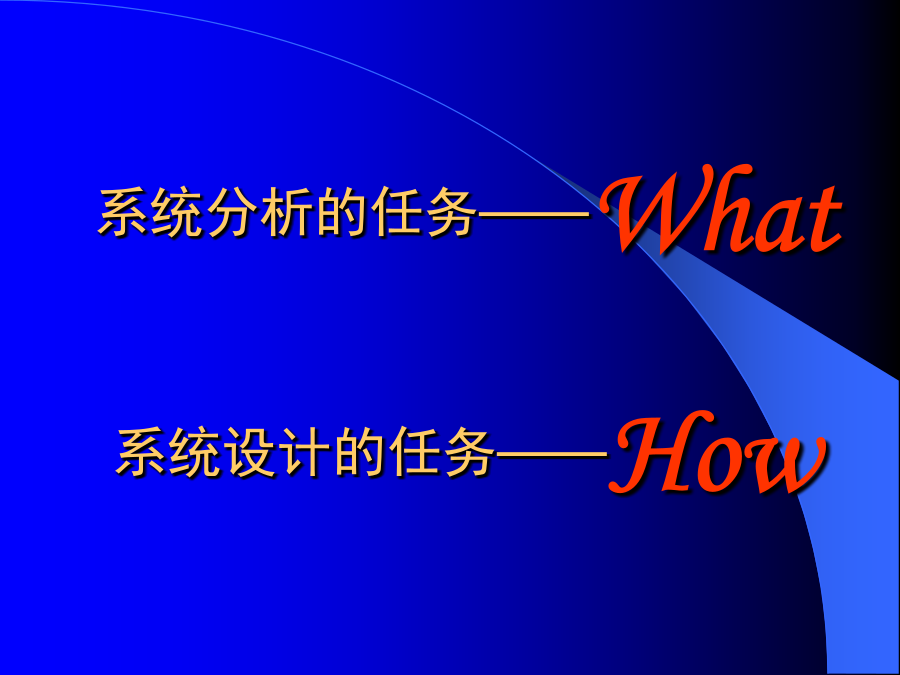 系统分析的任务——What

系统设计的任务——How